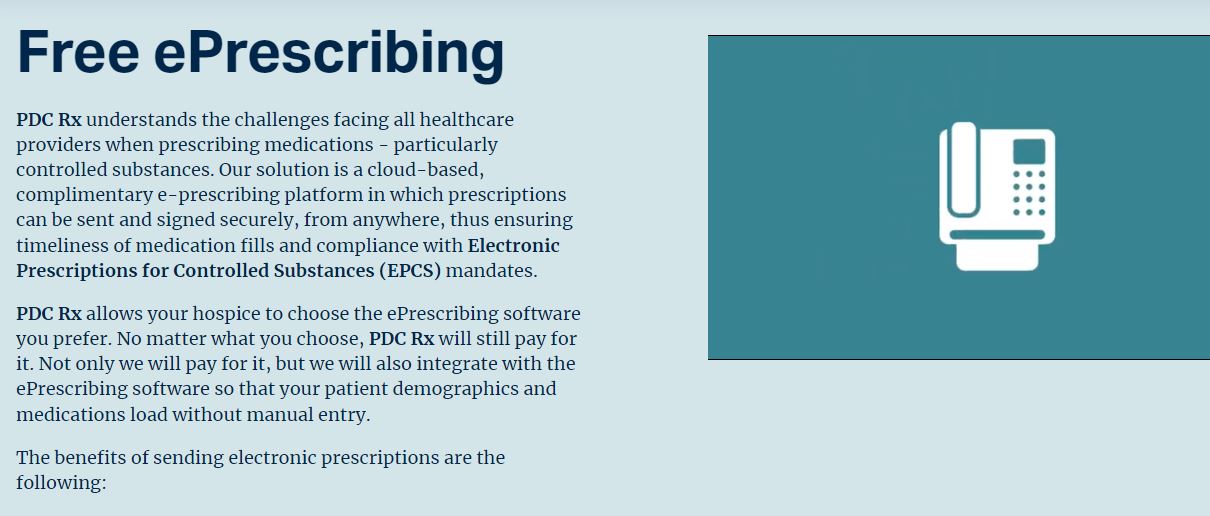 Free ePrescribing

PDC Rx understands the challenges facing all healthcare providers when prescribing medications - particularly controlled substances. Our solution is a cloud-based, complimentary e-prescribing platform in which prescriptions can be sent and signed securely, from anywhere, thus ensuring timeliness of medication fills and compliance with Electronic Prescriptions for Controlled Substances (EPCS) mandates.

PDC Rx allows your hospice to choose the ePrescribing software you prefer. No matter what you choose, PDC Rx will still pay for it. Not only we will pay for it, but we will also integrate with the ePrescribing software so that your patient demographics and medications load without manual entry.

The benefits of sending electronic prescriptions are the following: